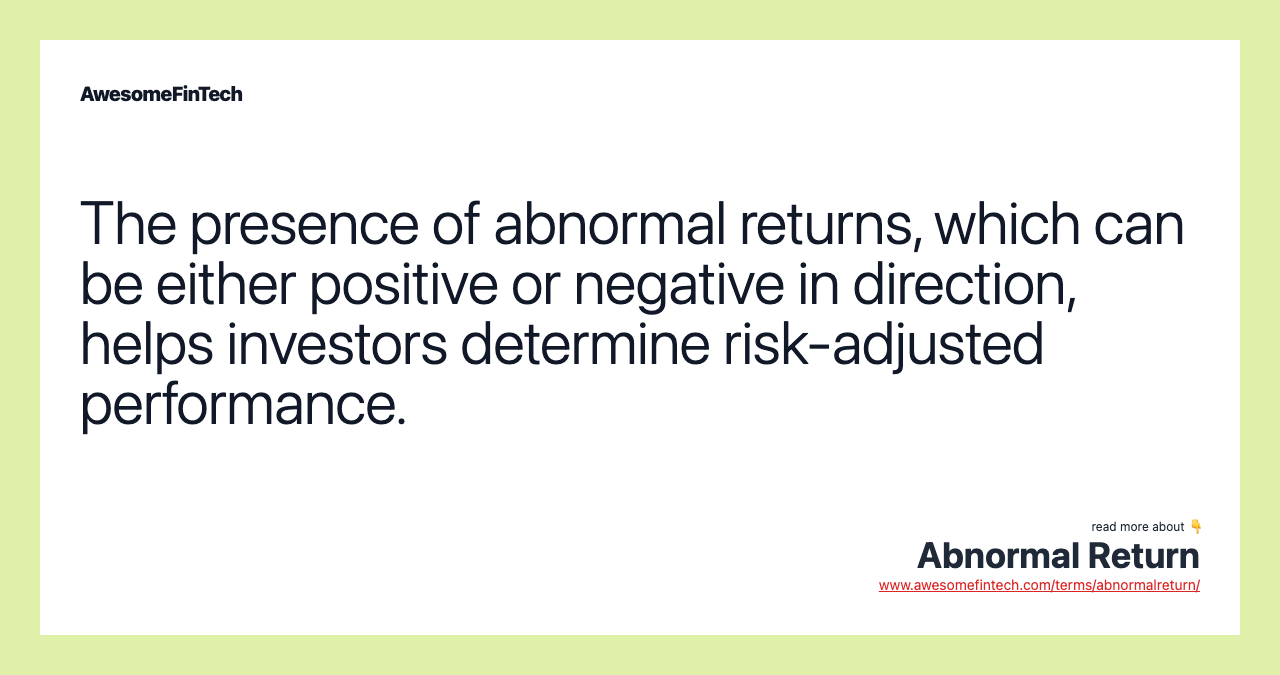 AwesomeFinTech

The presence of abnormal returns, which can be either positive or negative in direction, helps investors determine risk-adjusted performance.

read more about 👇
Abnormal Return
www.awesomefintech.com/terms/abnormalreturn/